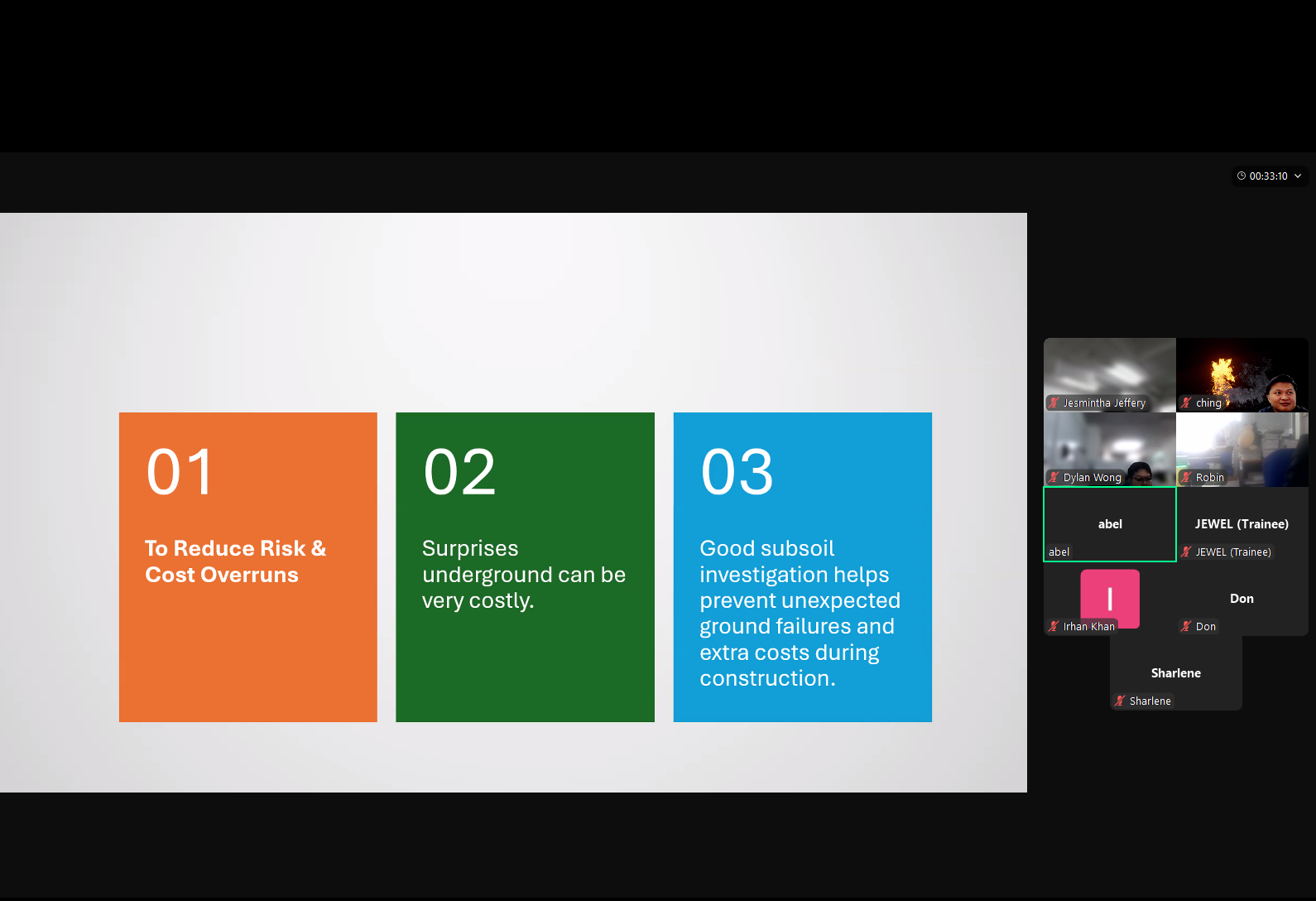 00:33:10

01

To Reduce Risk & Cost Overruns

02

Surprises underground can be very costly.

03

Good subsoil investigation helps prevent unexpected ground failures and extra costs during construction.

Jesmintha Jeffery

ching

Dylan Wong

Robin

abel

abel

JEWEL (Trainee)

JEWEL (Trainee)

I

Irhan Khan

Don

Don

Sharlene

Sharlene